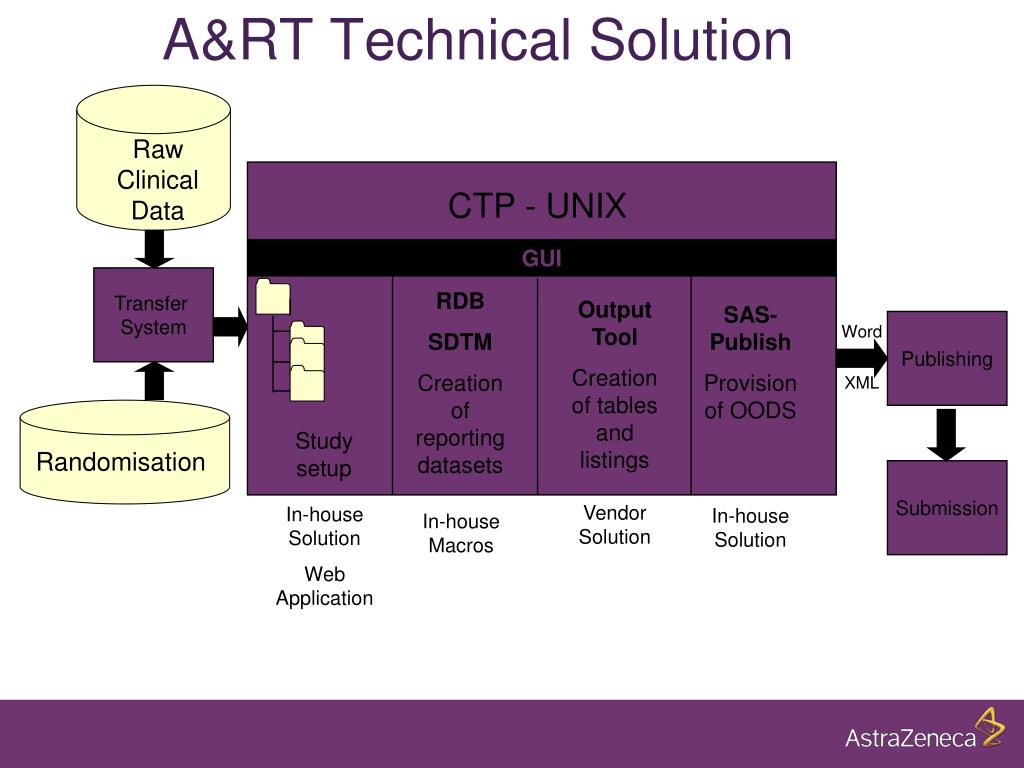 A&RT Technical Solution

Raw Clinical Data

Transfer System

Randomisation

CTP - UNIX

GUI

Study setup

RDB

SDTM

Creation of reporting datasets

Output Tool

Creation of tables and listings

SAS-Publish

Provision of OODS

In-house Solution

Web Application

In-house Macros

Vendor Solution

In-house Solution

Word

XML

Publishing

Submission

AstraZeneca